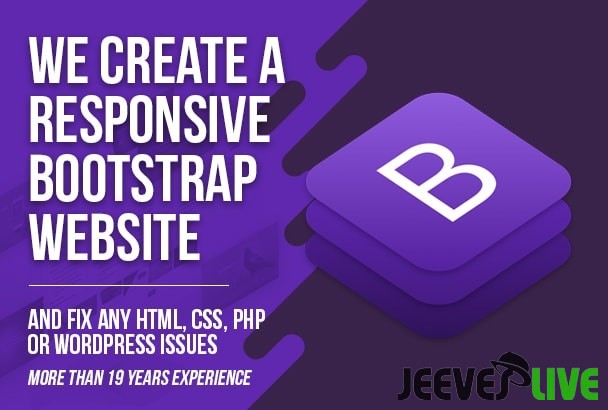 WE CREATE A RESPONSIVE BOOTSTRAP WEBSITE

AND FIX ANY HTML, CSS, PHP OR WORDPRESS ISSUES

MORE THAN 19 YEARS EXPERIENCE

B

JEEVES LIVE